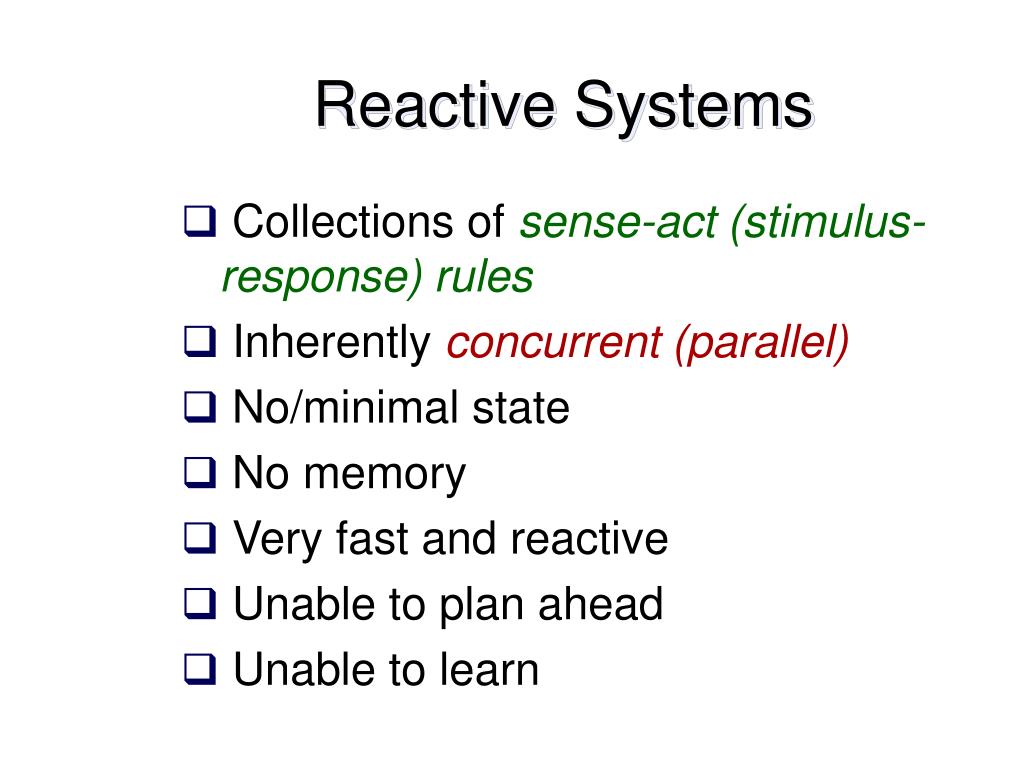 Reactive Systems

❑ Collections of sense-act (stimulus-response) rules

❑ Inherently concurrent (parallel)

❑ No/minimal state

❑ No memory

❑ Very fast and reactive

❑ Unable to plan ahead

❑ Unable to learn